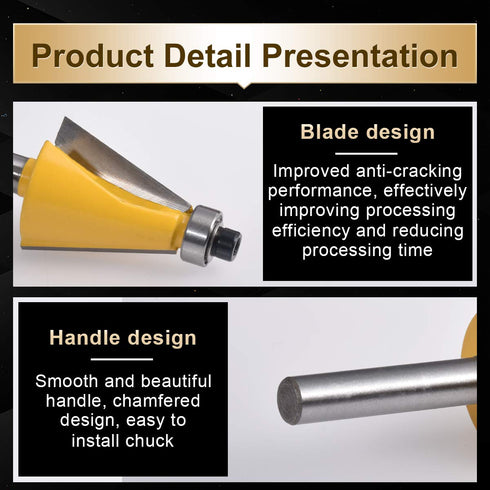 Product Detail Presentation

Blade design

Improved anti-cracking performance, effectively improving processing efficiency and reducing processing time

Handle design

Smooth and beautiful handle, chamfered design, easy to install chuck